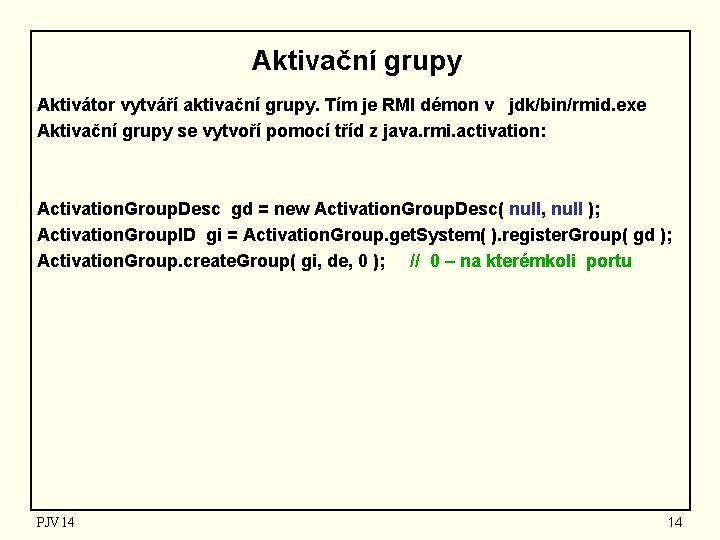 Aktivační grupy

Aktivátor vytváří aktivační grupy. Tím je RMI démon v jdk/bin/rmid.exe
Aktivační grupy se vytvoří pomocí tříd z java.rmi.activation:

ActivationGroupDesc gd = new ActivationGroupDesc( null, null );
ActivationGroupID gi = ActivationGroup.getSystem( ).registerGroup( gd );
ActivationGroup.createGroup( gi, de, 0 ); // 0 – na kterémkoli portu

PJV 14

14